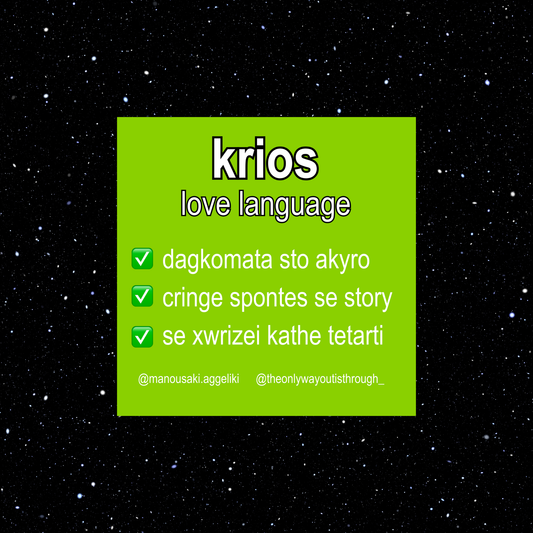 krios
love language

✅ dagkomata sto akyro
✅ cringe spontes se story
✅ se xwrizei kathe tetarti

@manousaki.aggeliki @theonlywayoutisthrough_